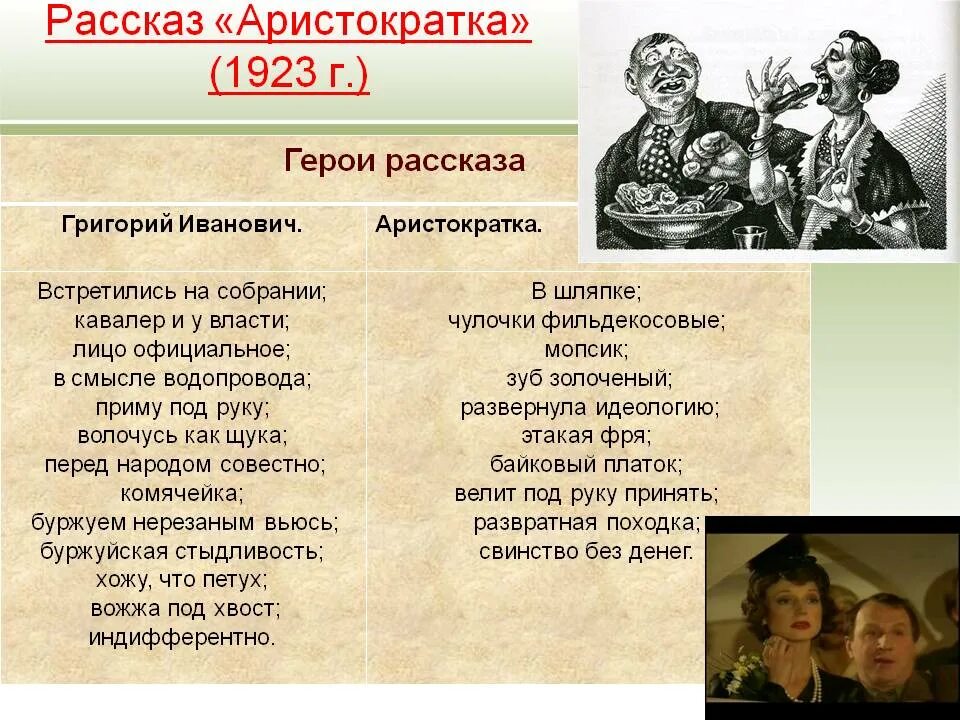 Рассказ «Аристократка» (1923 г.)

Герои рассказа

| Григорий Иванович. | Аристократка. |
|---|---|
| Встретились на собрании; кавалер и у власти; лицо официальное; в смысле водопровода; приму под руку; волочусь как щука; перед народом совестно; комячейка; буржуем нерезаным вьюсь; буржуйская стыдливость; хожу, что петух; вожжа под хвост; индифферентно. | В шляпке; чулочки фильдекосовые; мопсик; зуб золоченый; развернула идеологию; этакая фря; байковый платок; велит под руку принять; развратная походка; свинство без денег. |